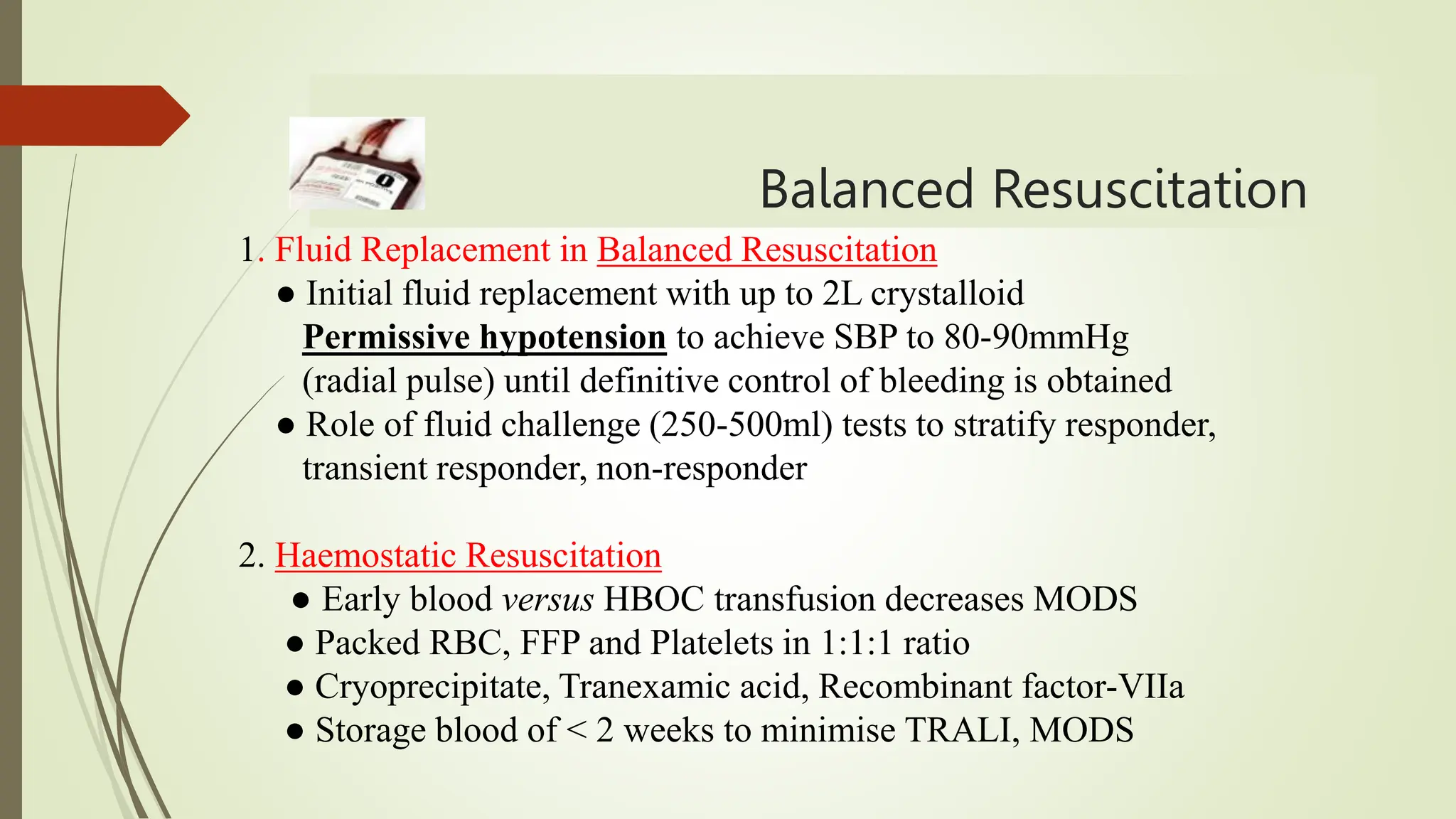 Balanced Resuscitation

1. Fluid Replacement in Balanced Resuscitation
● Initial fluid replacement with up to 2L crystalloid
Permissive hypotension to achieve SBP to 80-90mmHg (radial pulse) until definitive control of bleeding is obtained
● Role of fluid challenge (250-500ml) tests to stratify responder, transient responder, non-responder

2. Haemostatic Resuscitation
● Early blood versus HBOC transfusion decreases MODS
● Packed RBC, FFP and Platelets in 1:1:1 ratio
● Cryoprecipitate, Tranexamic acid, Recombinant factor-VIIa
● Storage blood of < 2 weeks to minimise TRALI, MODS